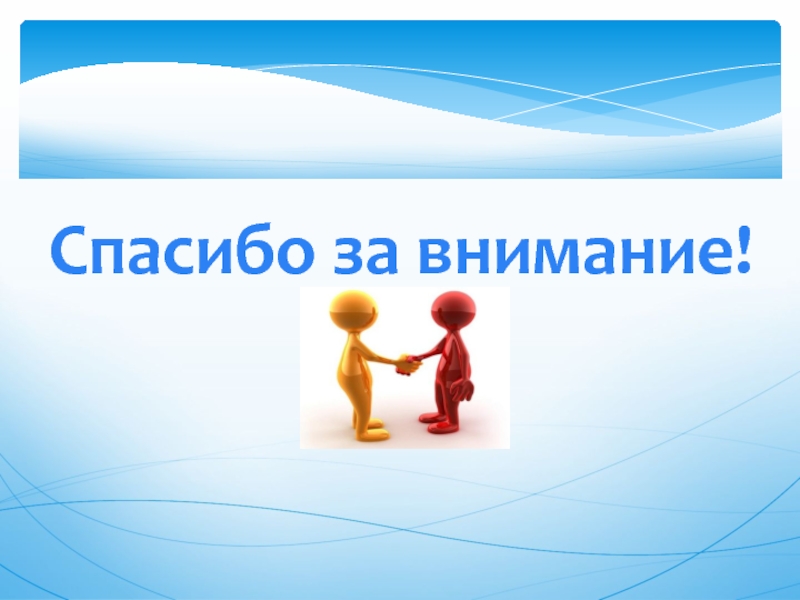 Спасибо за внимание!